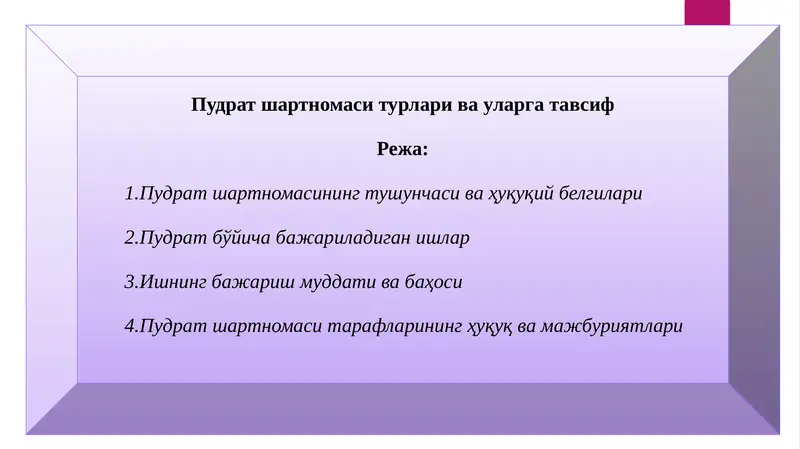 Пудрат шартномаси турлари ва уларга тавсиф

Режа:

1.Пудрат шартномасининг тушунчаси ва ҳуқуқий белгилари

2.Пудрат бўйича бажариладиган ишлар

3.Ишнинг бажариш муддати ва баҳоси

4.Пудрат шартномаси тарафларининг ҳуқуқ ва мажбуриятлари